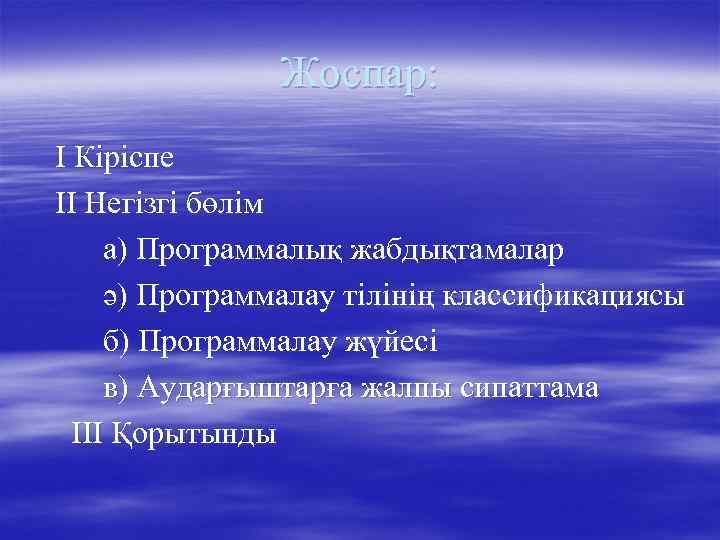 Жоспар:

I Кіріспе

II Негізгі бөлім

а) Программалық жабдықтамалар

ә) Программалау тілінің классификациясы

б) Программалау жүйесі

в) Аударғыштарға жалпы сипаттама

III Қорытынды